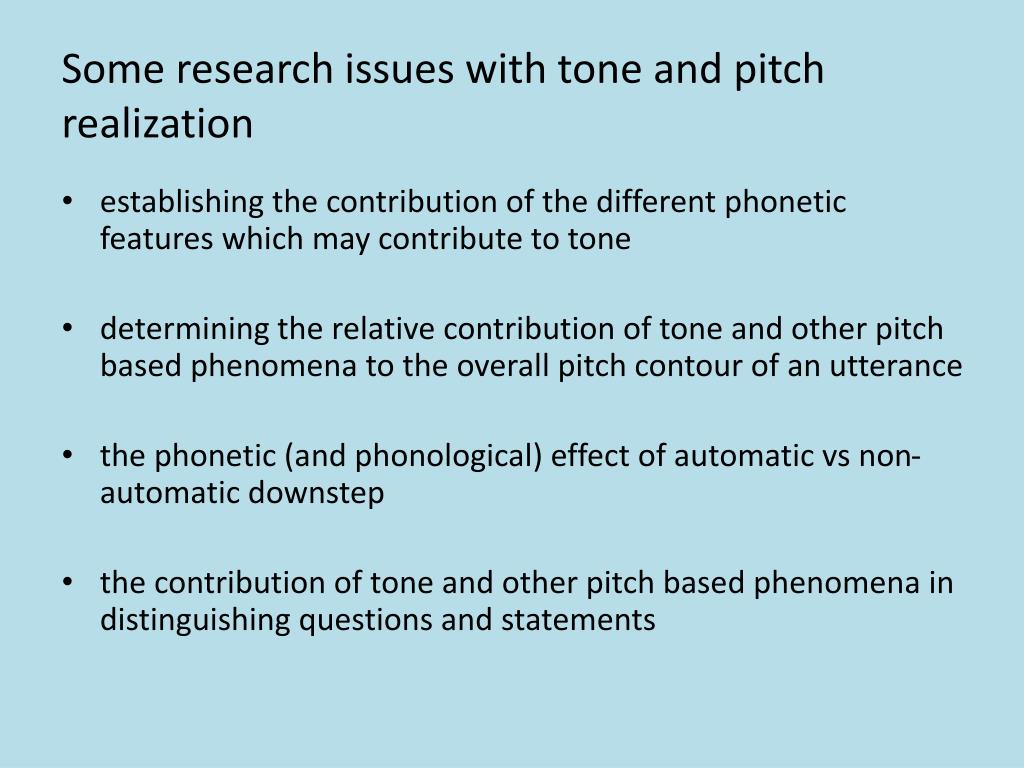 Some research issues with tone and pitch realization

• establishing the contribution of the different phonetic features which may contribute to tone

• determining the relative contribution of tone and other pitch based phenomena to the overall pitch contour of an utterance

• the phonetic (and phonological) effect of automatic vs non-automatic downstep

• the contribution of tone and other pitch based phenomena in distinguishing questions and statements